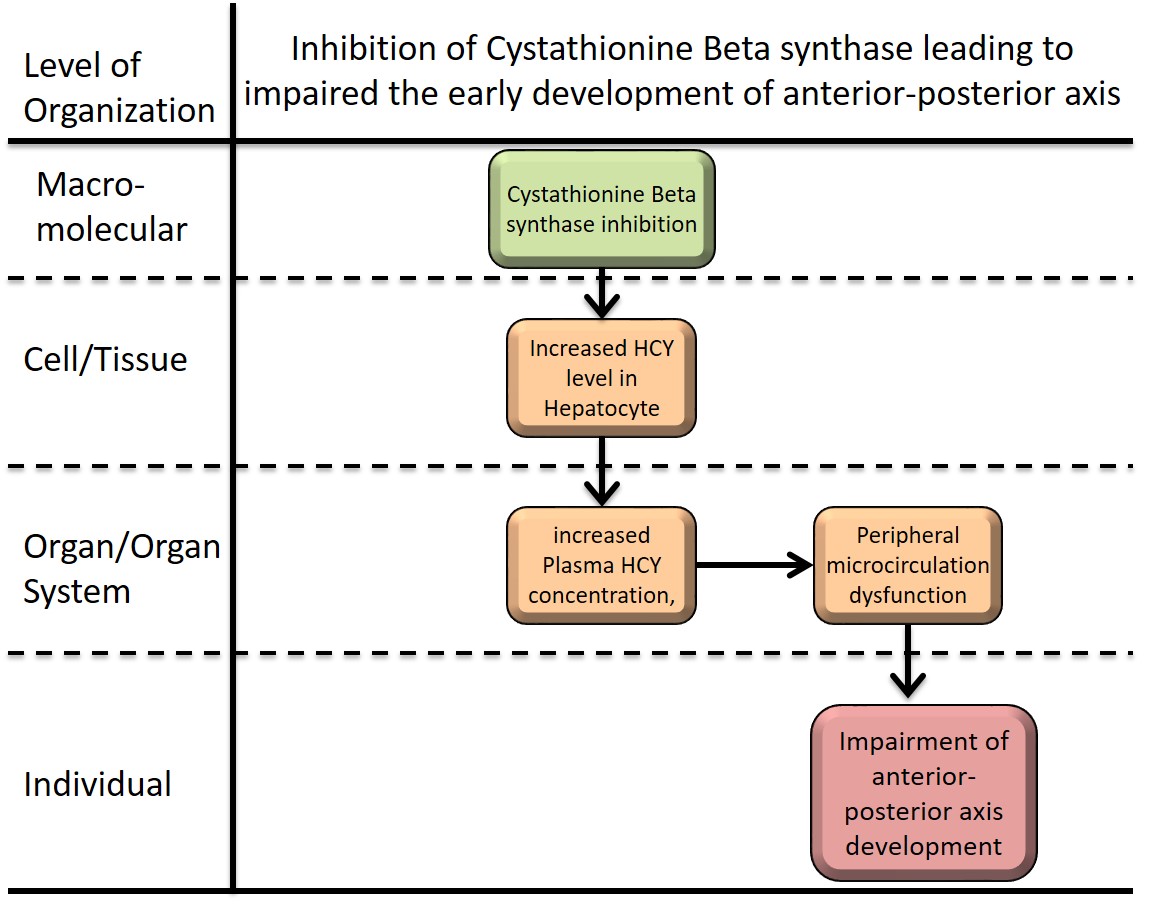 Level of Organization

Inhibition of Cystathionine Beta synthase leading to impaired the early development of anterior-posterior axis

Macro-molecular

Cystathionine Beta synthase inhibition

Cell/Tissue

Increased HCY level in Hepatocyte

Organ/Organ System

increased Plasma HCY concentration,

Peripheral microcirculation dysfunction

Individual

Impairment of anterior-posterior axis development